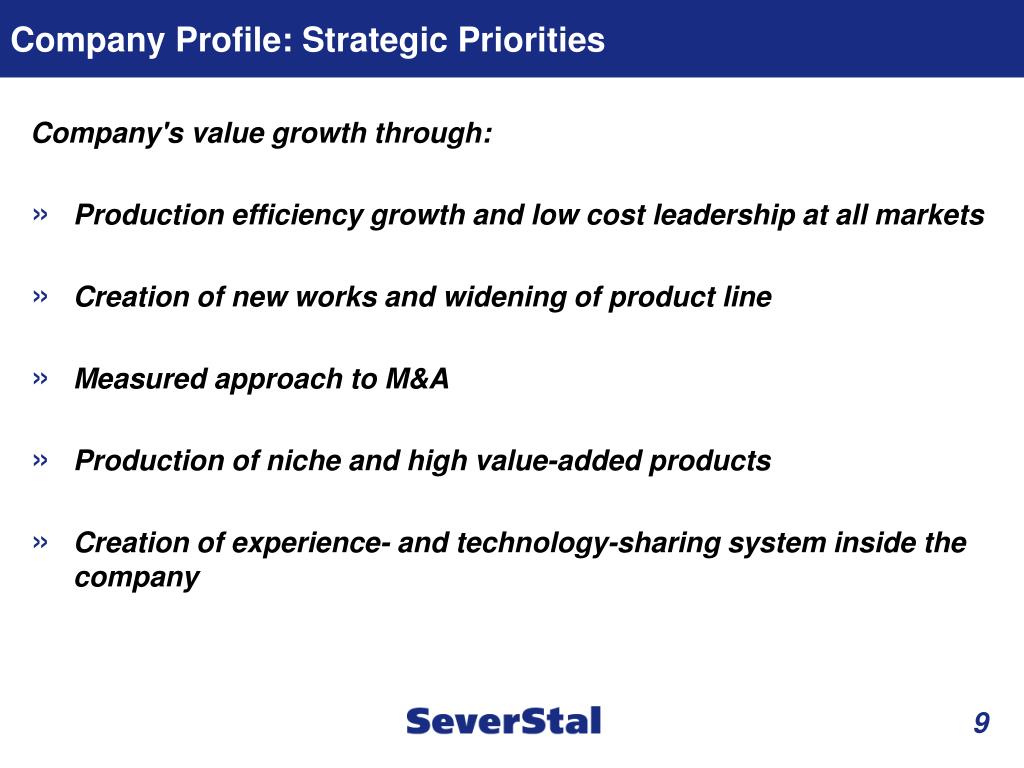 Company Profile: Strategic Priorities

Company's value growth through:

» Production efficiency growth and low cost leadership at all markets

» Creation of new works and widening of product line

» Measured approach to M&A

» Production of niche and high value-added products

» Creation of experience- and technology-sharing system inside the company

SeverStal

9